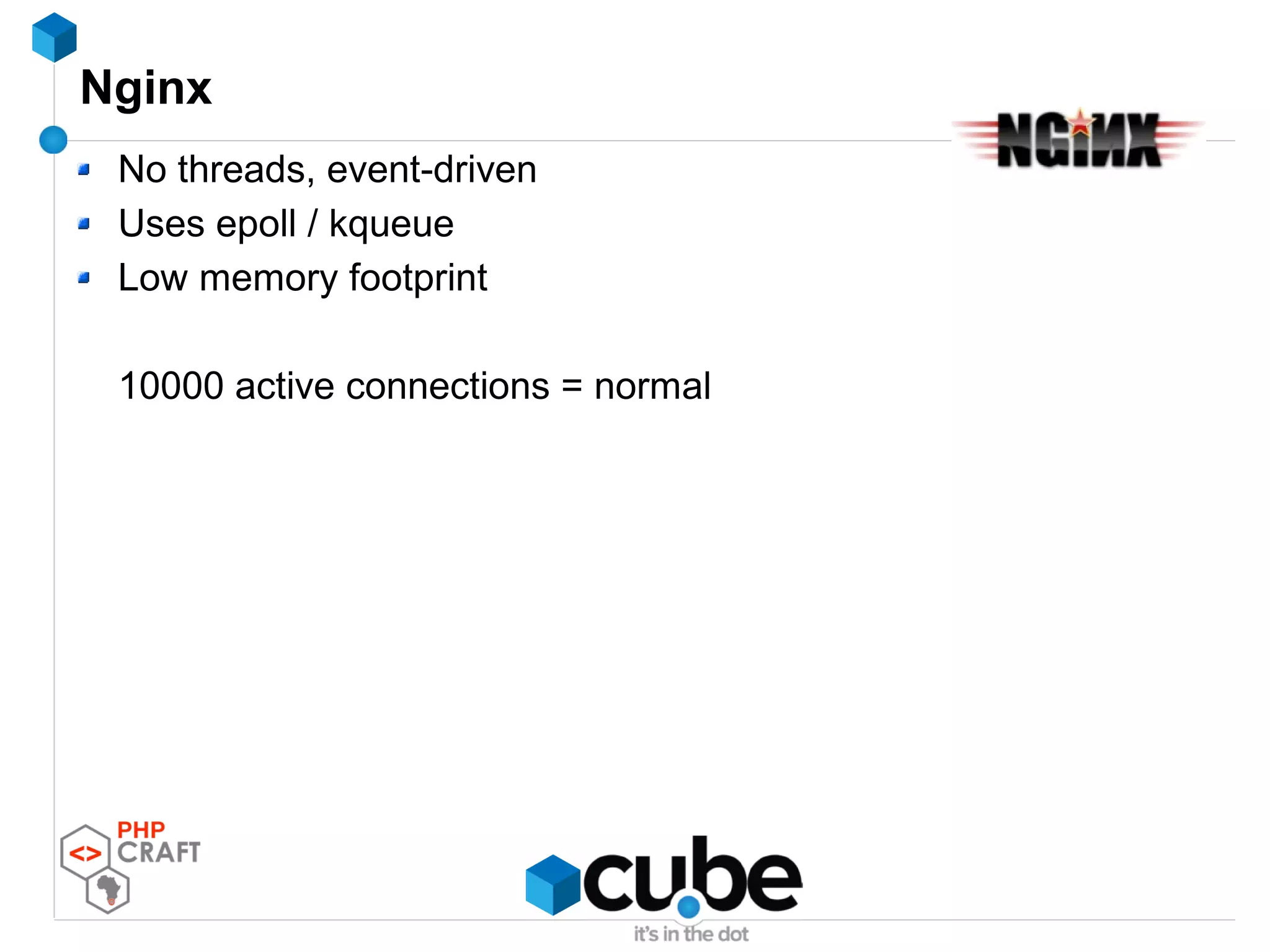 Nginx

NGINX

- No threads, event-driven
- Uses epoll / kqueue
- Low memory footprint

10000 active connections = normal

<> PHP CRAFT

cube
it's in the dot